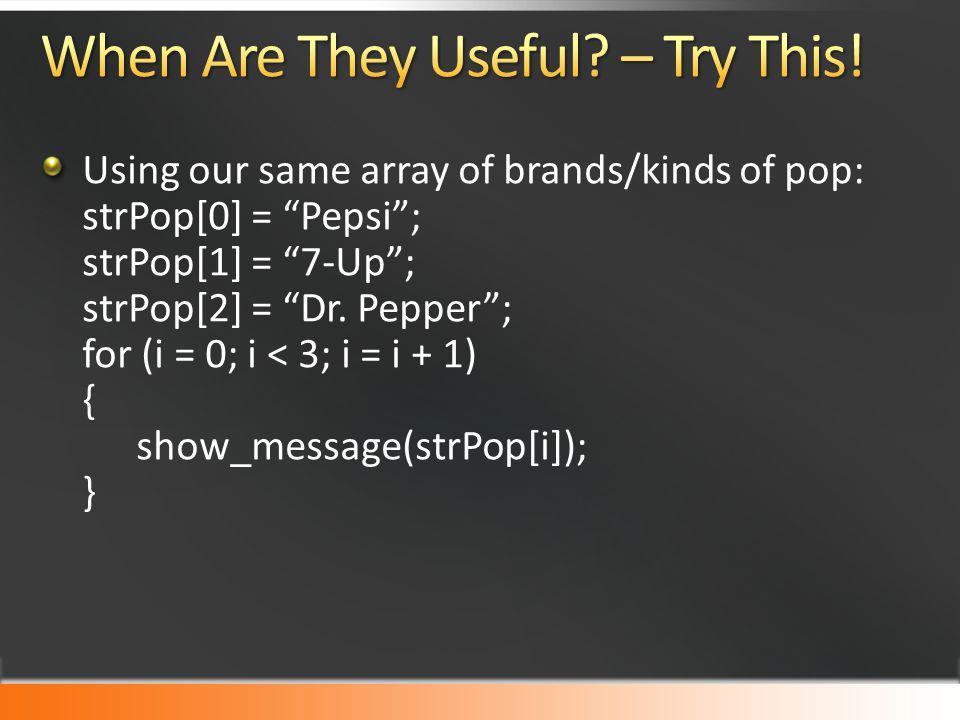 When Are They Useful? – Try This!

Using our same array of brands/kinds of pop:
strPop[0] = “Pepsi”;
strPop[1] = “7-Up”;
strPop[2] = “Dr. Pepper”;
for (i = 0; i < 3; i = i + 1)
{
show_message(strPop[i]);
}